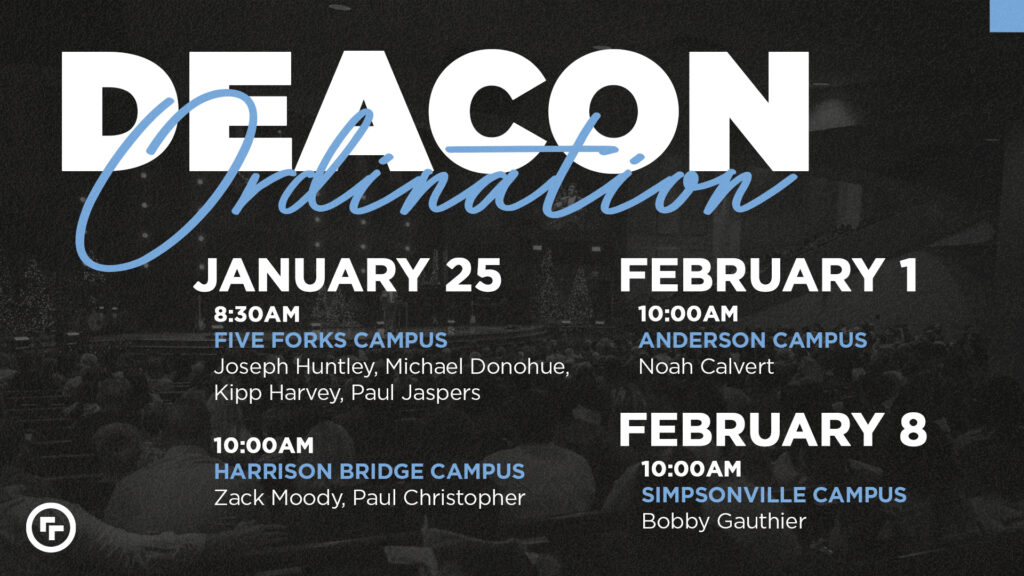 DEACON
Ordination

JANUARY 25
8:30AM
FIVE FORKS CAMPUS
Joseph Huntley, Michael Donohue, Kipp Harvey, Paul Jaspers

10:00AM
HARRISON BRIDGE CAMPUS
Zack Moody, Paul Christopher

FEBRUARY 1
10:00AM
ANDERSON CAMPUS
Noah Calvert

FEBRUARY 8
10:00AM
SIMPSONVILLE CAMPUS
Bobby Gauthier